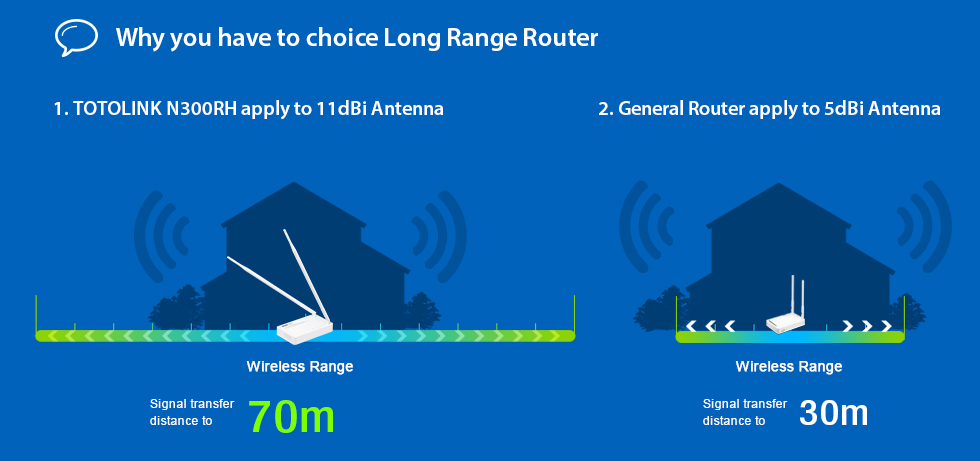 Why you have to choice Long Range Router

1. TOTOLINK N300RH apply to 11dBi Antenna

Wireless Range

Signal transfer distance to 70m

2. General Router apply to 5dBi Antenna

Wireless Range

Signal transfer distance to 30m